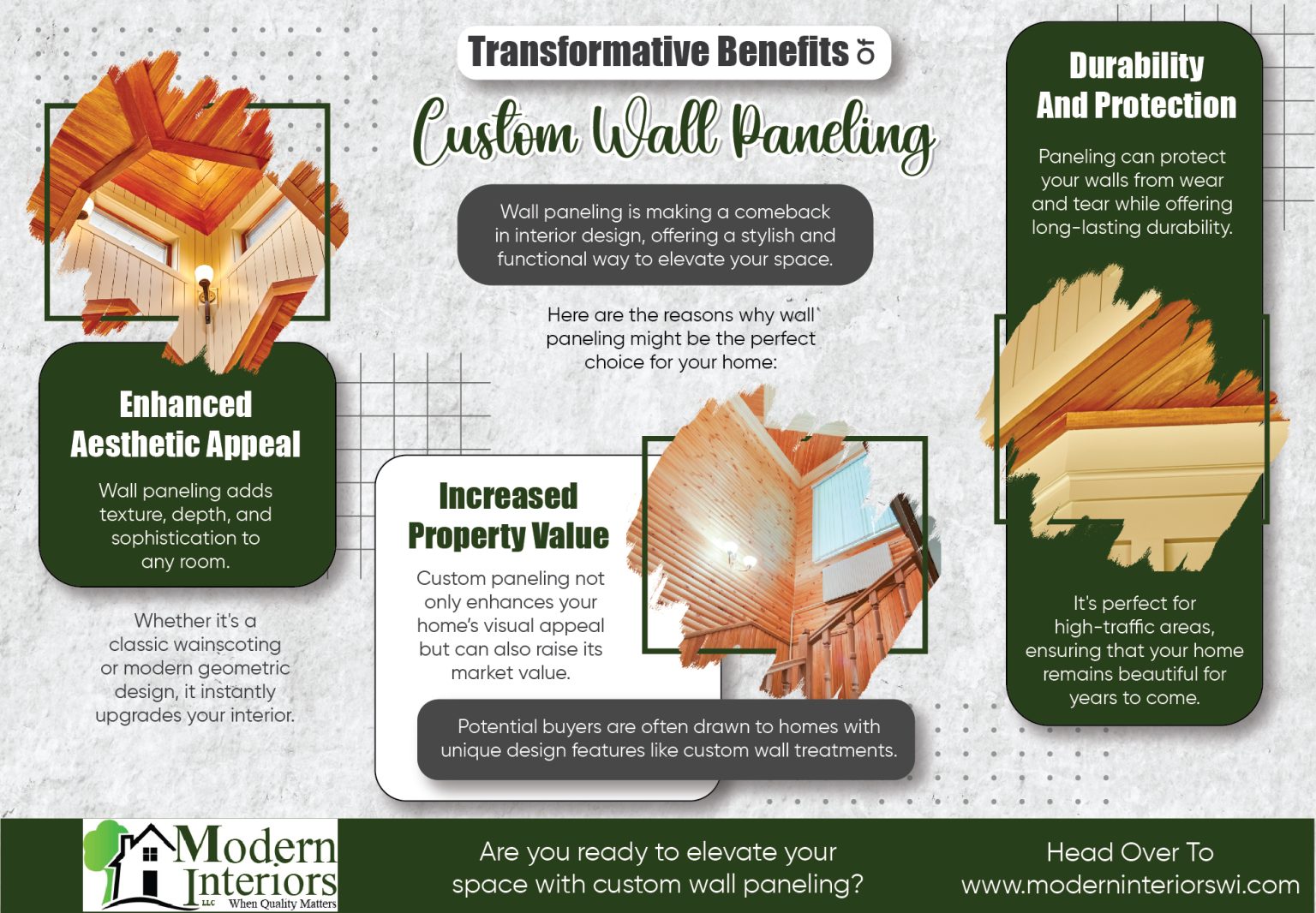 Transformative Benefits of

Custom Wall Paneling

Wall paneling is making a comeback in interior design, offering a stylish and functional way to elevate your space.

Here are the reasons why wall paneling might be the perfect choice for your home:

Enhanced Aesthetic Appeal

Wall paneling adds texture, depth, and sophistication to any room.

Whether it's a classic wainscoting or modern geometric design, it instantly upgrades your interior.

Increased Property Value

Custom paneling not only enhances your home's visual appeal but can also raise its market value.

Potential buyers are often drawn to homes with unique design features like custom wall treatments.

Durability And Protection

Paneling can protect your walls from wear and tear while offering long-lasting durability.

It's perfect for high-traffic areas, ensuring that your home remains beautiful for years to come.

Modern Interiors LLC When Quality Matters

Are you ready to elevate your space with custom wall paneling?

Head Over To www.moderninteriorswi.com